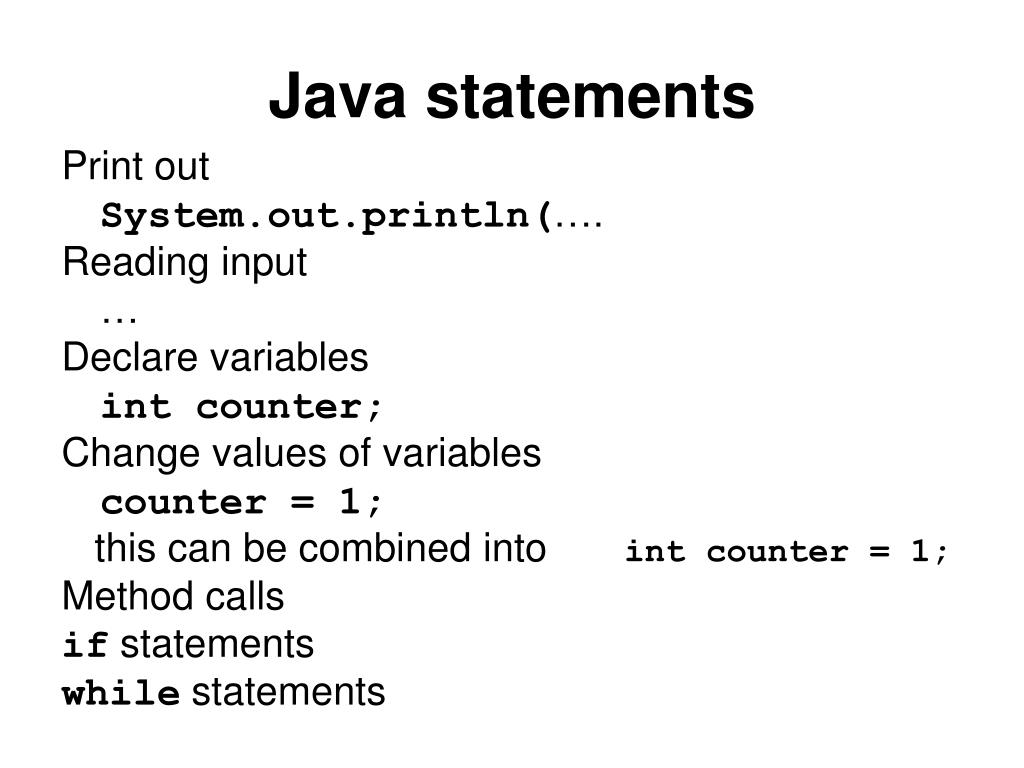 Java statements

Print out
System.out.println(….
Reading input
…
Declare variables
int counter;
Change values of variables
counter = 1;
this can be combined into int counter = 1;
Method calls
if statements
while statements